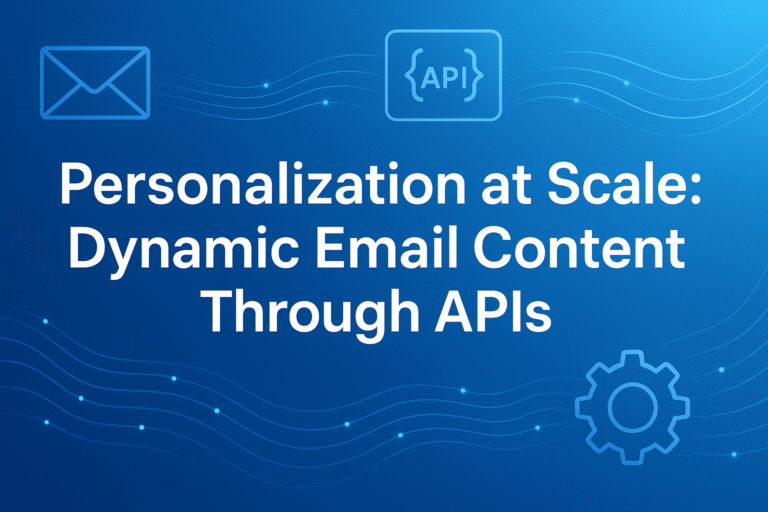 {API}

Personalization at Scale: Dynamic Email Content Through APIs